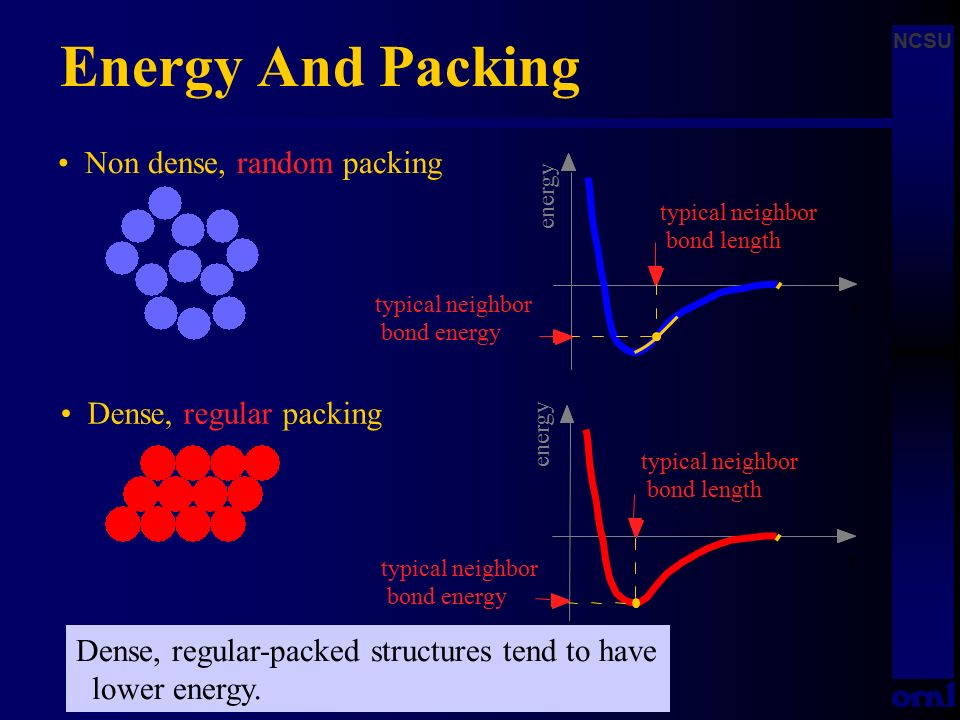 NCSU

Energy And Packing

• Non dense, random packing

energy

typical neighbor bond length

typical neighbor bond energy

• Dense, regular packing

energy

typical neighbor bond length

typical neighbor bond energy

Dense, regular-packed structures tend to have lower energy.

ornl